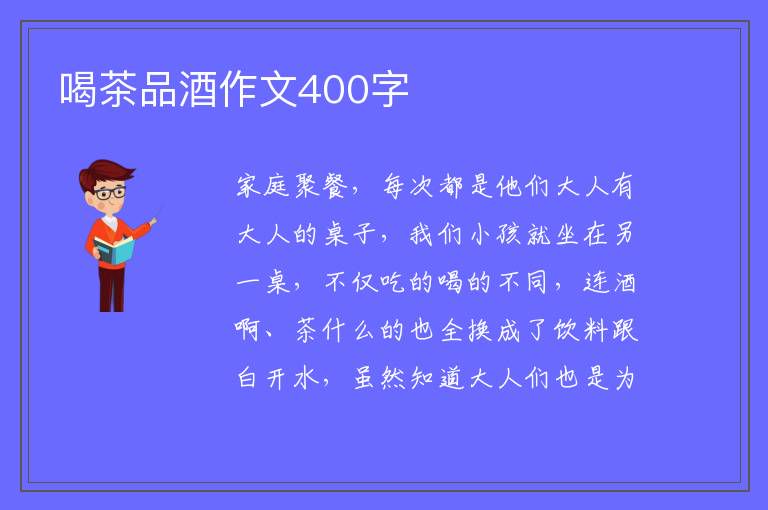 喝茶品酒作文400字

家庭聚餐，每次都是他们大人有大人的桌子，我们小孩就坐在另一桌，不仅吃的喝的不同，连酒啊、茶什么的也全换成了饮料跟白开水，虽然知道大人们也是为